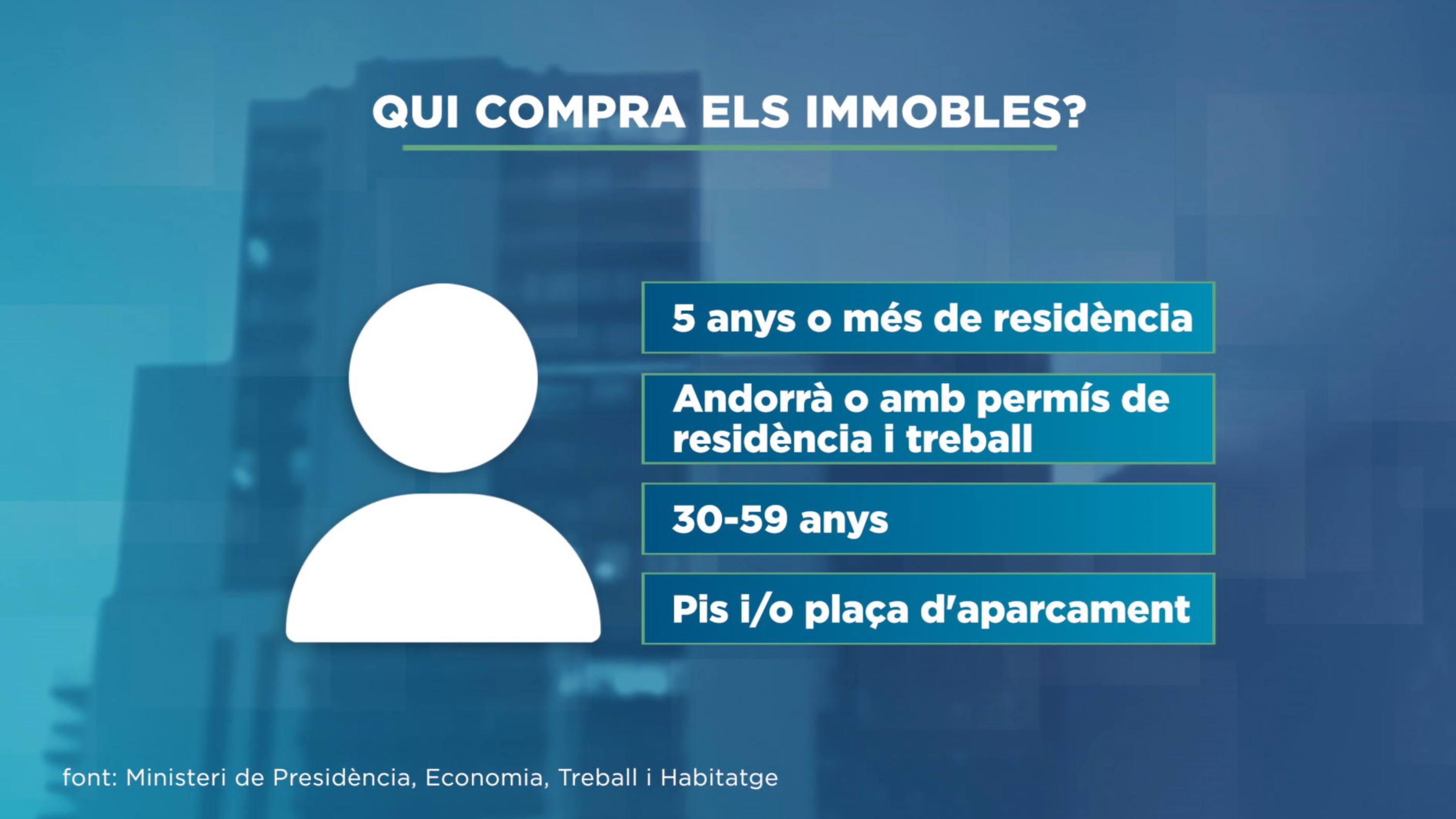 QUI COMPRA ELS IMMOBLES?

5 anys o més de residència

Andorrà o amb permís de residència i treball

30-59 anys

Pis i/o plaça d'aparcament

font: Ministeri de Presidència, Economia, Treball i Habitatge